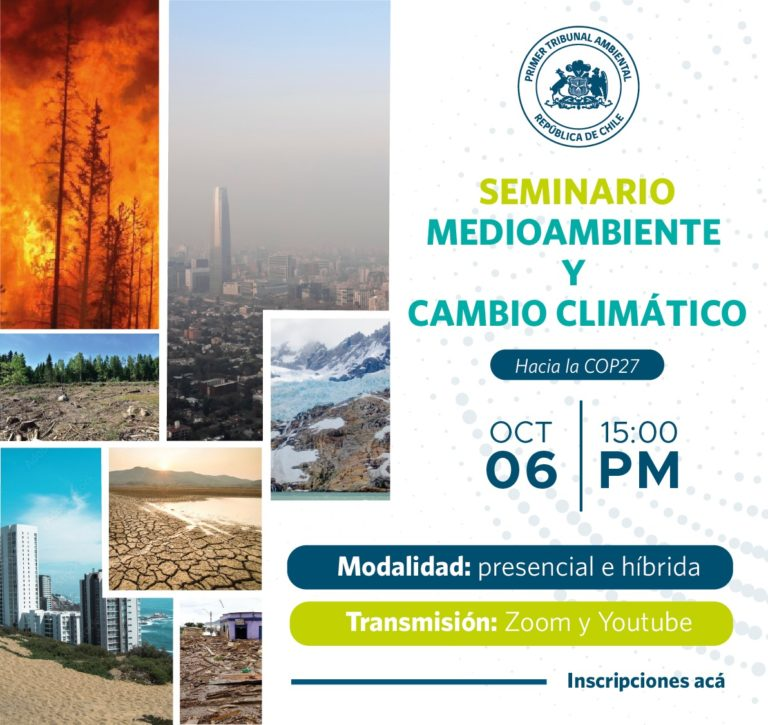 PRIMER TRIBUNAL AMBIENTAL
REPÚBLICA DE CHILE

SEMINARIO
MEDIOAMBIENTE
Y
CAMBIO CLIMÁTICO

Hacia la COP27

OCT
06

15:00
PM

Modalidad: presencial e híbrida

Transmisión: Zoom y Youtube

Inscripciones acá